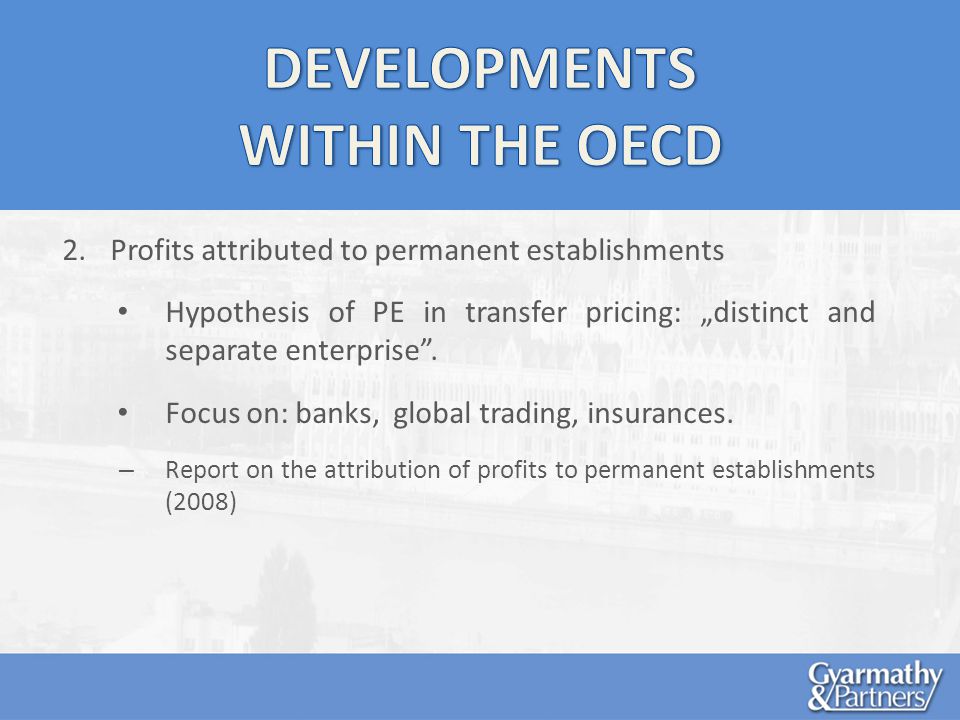 DEVELOPMENTS WITHIN THE OECD

2. Profits attributed to permanent establishments

• Hypothesis of PE in transfer pricing: „distinct and separate enterprise”.

• Focus on: banks, global trading, insurances.

– Report on the attribution of profits to permanent establishments (2008)

Gyarmathy & Partners